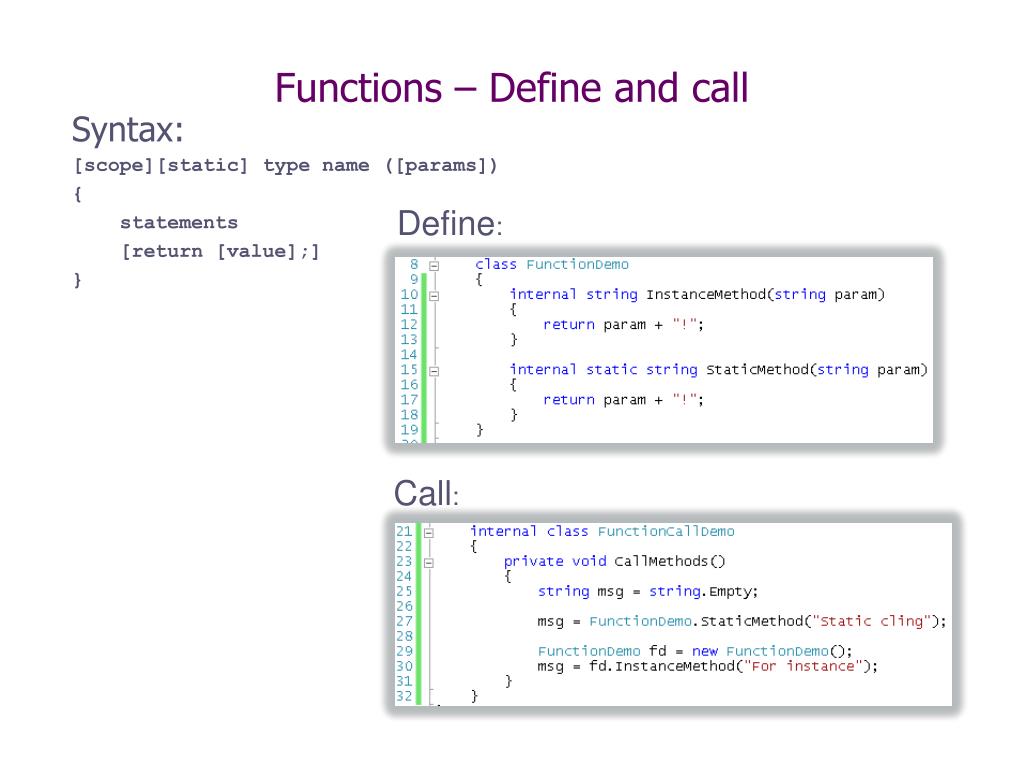 Functions – Define and call

Syntax:

[scope][static] type name ([params])
{
statements
[return [value];]
}

Define:

8 class FunctionDemo
9 {
10 internal string InstanceMethod(string param)
11 {
12 return param + "!";
13 }
14
15 internal static string StaticMethod(string param)
16 {
17 return param + "!";
18 }
19 }

Call:

21 internal class FunctionCallDemo
22 {
23 private void CallMethods()
24 {
25 string msg = string.Empty;
26
27 msg = FunctionDemo.StaticMethod("Static cling");
28
29 FunctionDemo fd = new FunctionDemo();
30 msg = fd.InstanceMethod("For instance");
31 }
32 }